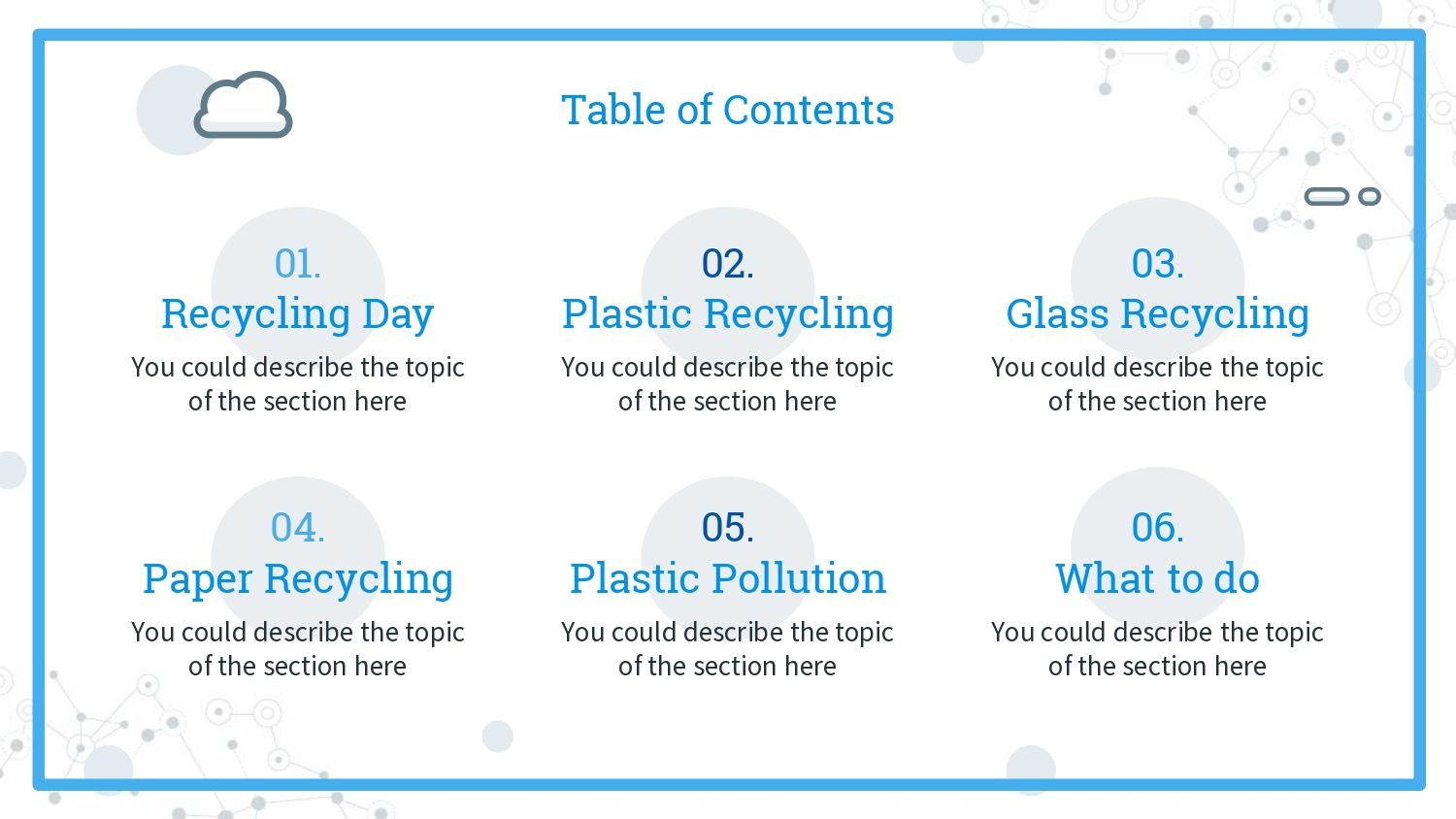 Table of Contents

01.
Recycling Day
You could describe the topic of the section here

02.
Plastic Recycling
You could describe the topic of the section here

03.
Glass Recycling
You could describe the topic of the section here

04.
Paper Recycling
You could describe the topic of the section here

05.
Plastic Pollution
You could describe the topic of the section here

06.
What to do
You could describe the topic of the section here